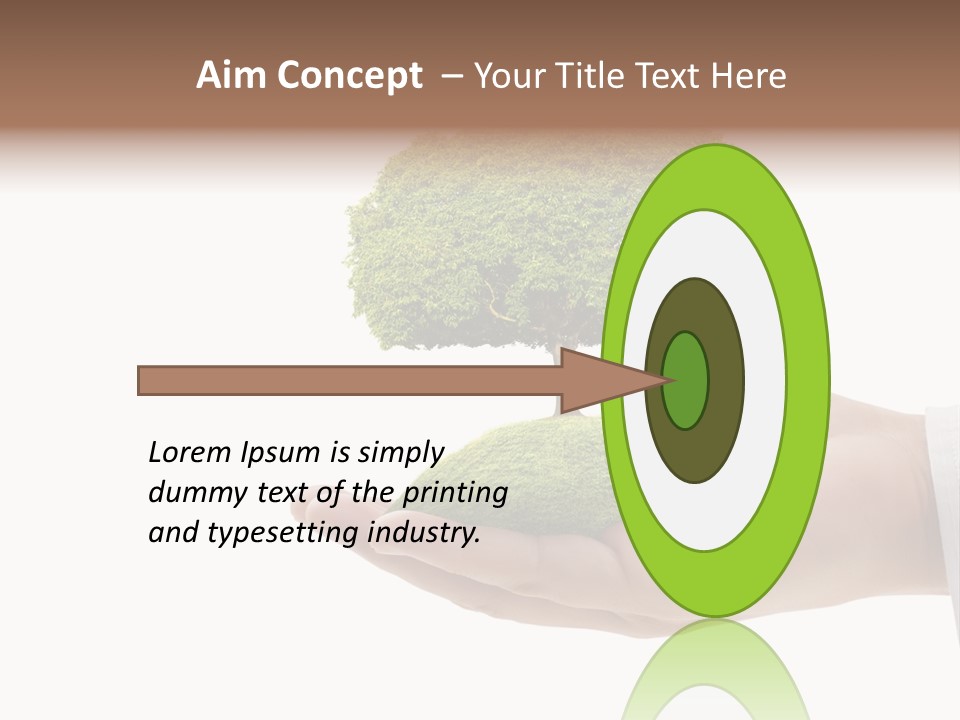 Aim Concept – Your Title Text Here

Lorem Ipsum is simply dummy text of the printing and typesetting industry.